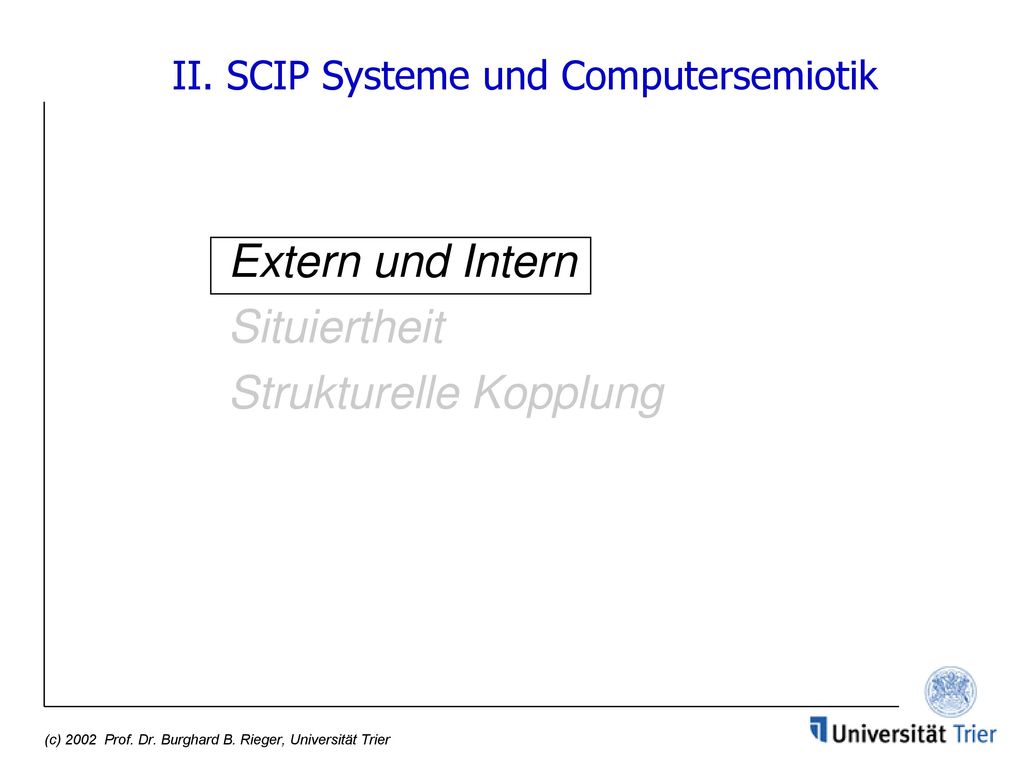 II. SCIP Systeme und Computersemiotik

Extern und Intern

Situiertheit

Strukturelle Kopplung

(c) 2002 Prof. Dr. Burghard B. Rieger, Universität Trier

Universität Trier